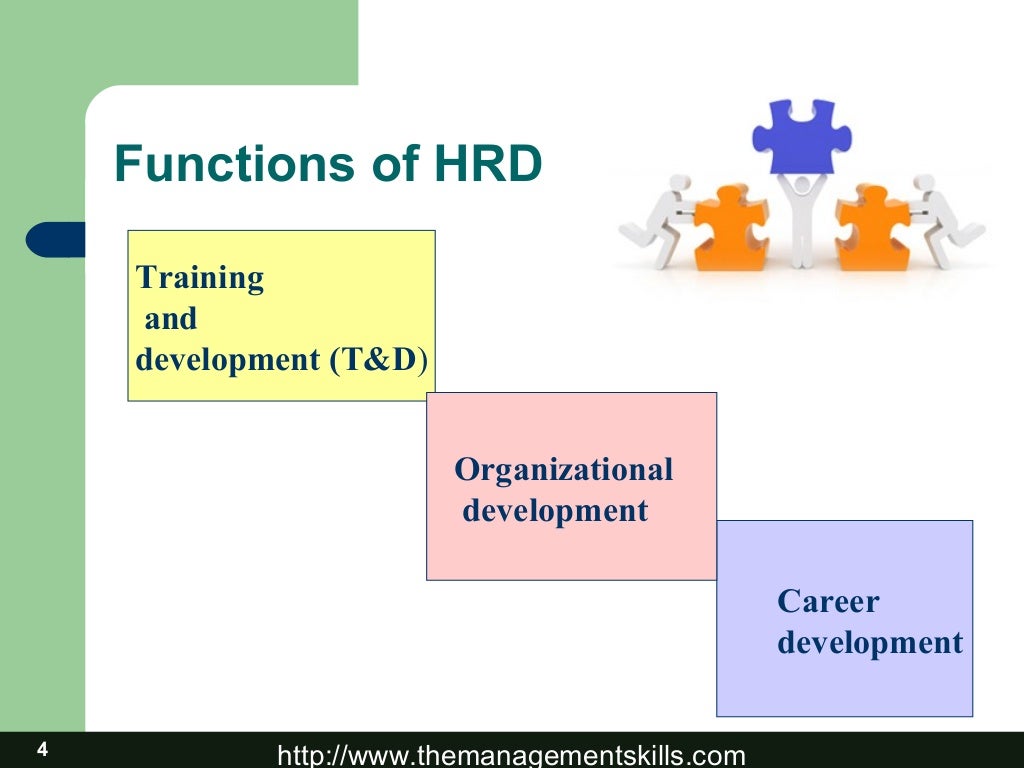 Functions of HRD

Training and development (T&D)

Organizational development

Career development

4

http://www.themanagementskills.com